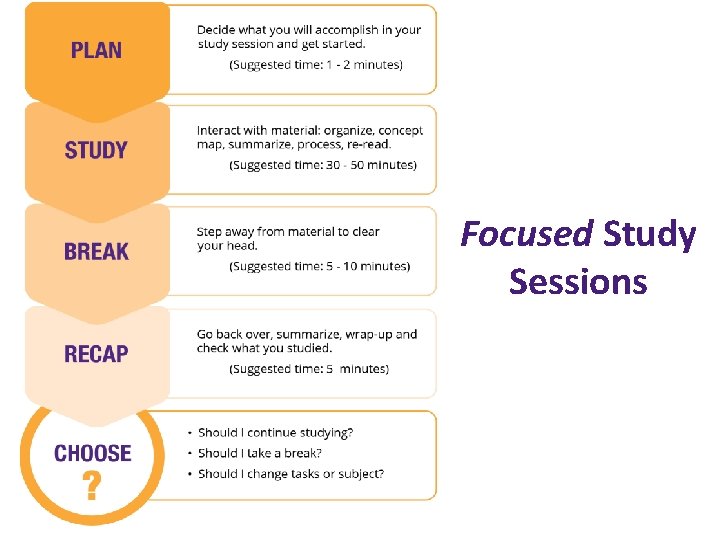 PLAN

Decide what you will accomplish in your study session and get started.
(Suggested time: 1 - 2 minutes)

STUDY

Interact with material: organize, concept map, summarize, process, re-read.
(Suggested time: 30 - 50 minutes)

BREAK

Step away from material to clear your head.
(Suggested time: 5 - 10 minutes)

RECAP

Go back over, summarize, wrap-up and check what you studied.
(Suggested time: 5 minutes)

CHOOSE
?

• Should I continue studying?
• Should I take a break?
• Should I change tasks or subject?

Focused Study Sessions